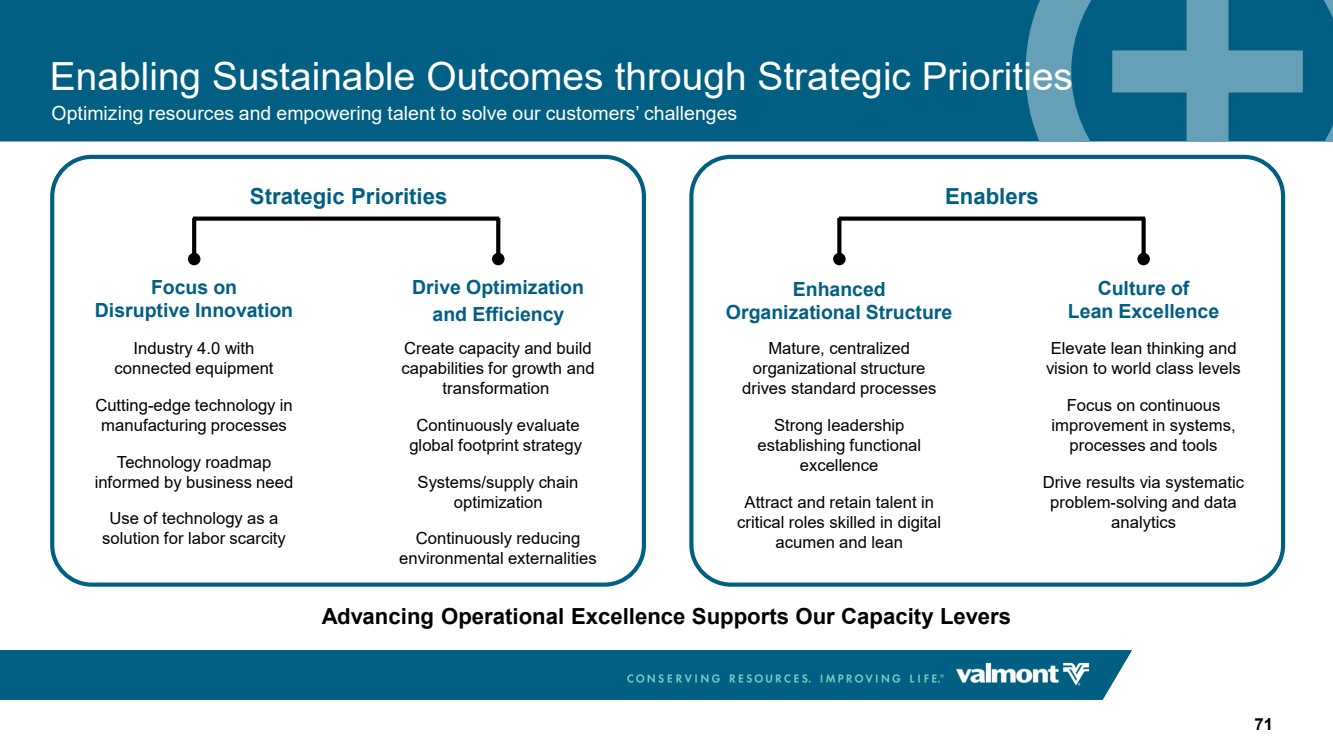 Enabling Sustainable Outcomes through Strategic Priorities
Optimizing resources and empowering talent to solve our customers' challenges

Strategic Priorities

Focus on Disruptive Innovation

Industry 4.0 with connected equipment

Cutting-edge technology in manufacturing processes

Technology roadmap informed by business need

Use of technology as a solution for labor scarcity

Drive Optimization and Efficiency

Create capacity and build capabilities for growth and transformation

Continuously evaluate global footprint strategy

Systems/supply chain optimization

Continuously reducing environmental externalities

Enablers

Enhanced Organizational Structure

Mature, centralized organizational structure drives standard processes

Strong leadership establishing functional excellence

Attract and retain talent in critical roles skilled in digital acumen and lean

Culture of Lean Excellence

Elevate lean thinking and vision to world class levels

Focus on continuous improvement in systems, processes and tools

Drive results via systematic problem-solving and data analytics

Advancing Operational Excellence Supports Our Capacity Levers

CONSERVING RESOURCES. IMPROVING LIFE.® valmont

71